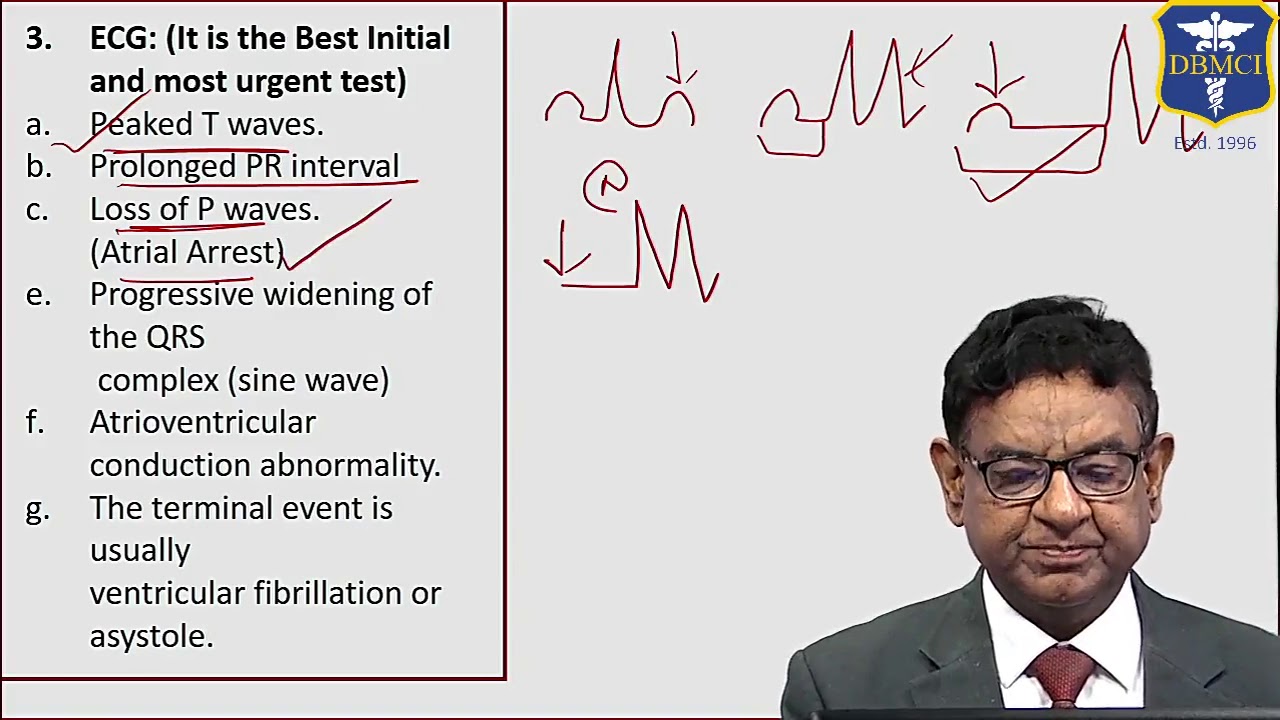 3. ECG: (It is the Best Initial and most urgent test)

a. Peaked T waves.

b. Prolonged PR interval

c. Loss of P waves. (Atrial Arrest)

e. Progressive widening of the QRS complex (sine wave)

f. Atrioventricular conduction abnormality.

g. The terminal event is usually ventricular fibrillation or asystole.

DBMCI
Estd. 1996